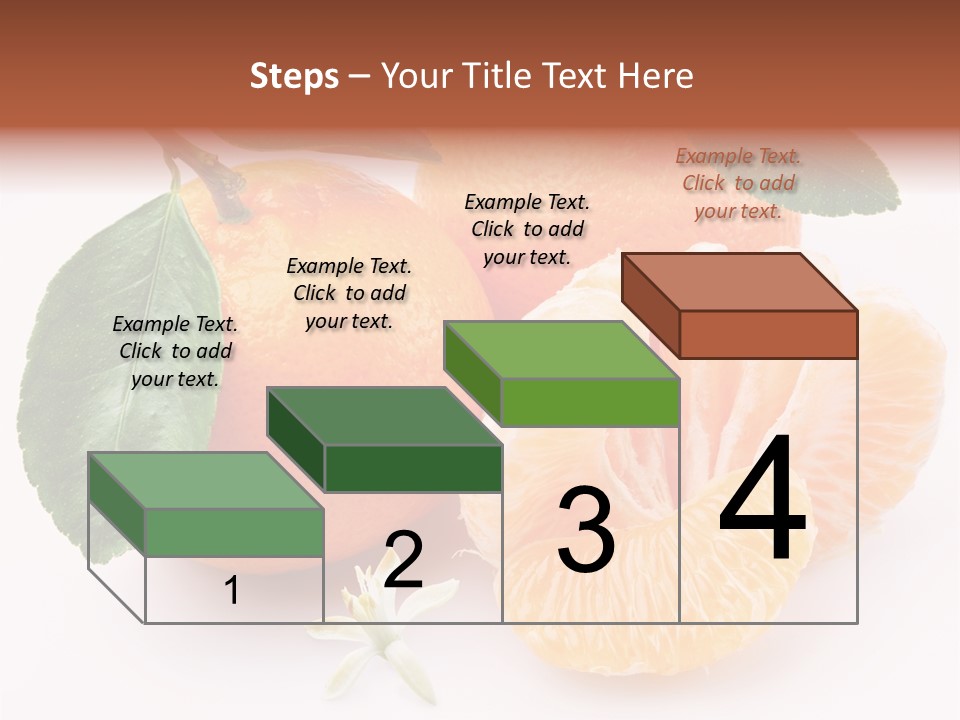 Steps – Your Title Text Here

Example Text. Click to add your text.

Example Text. Click to add your text.

Example Text. Click to add your text.

Example Text. Click to add your text.

1

2

3

4